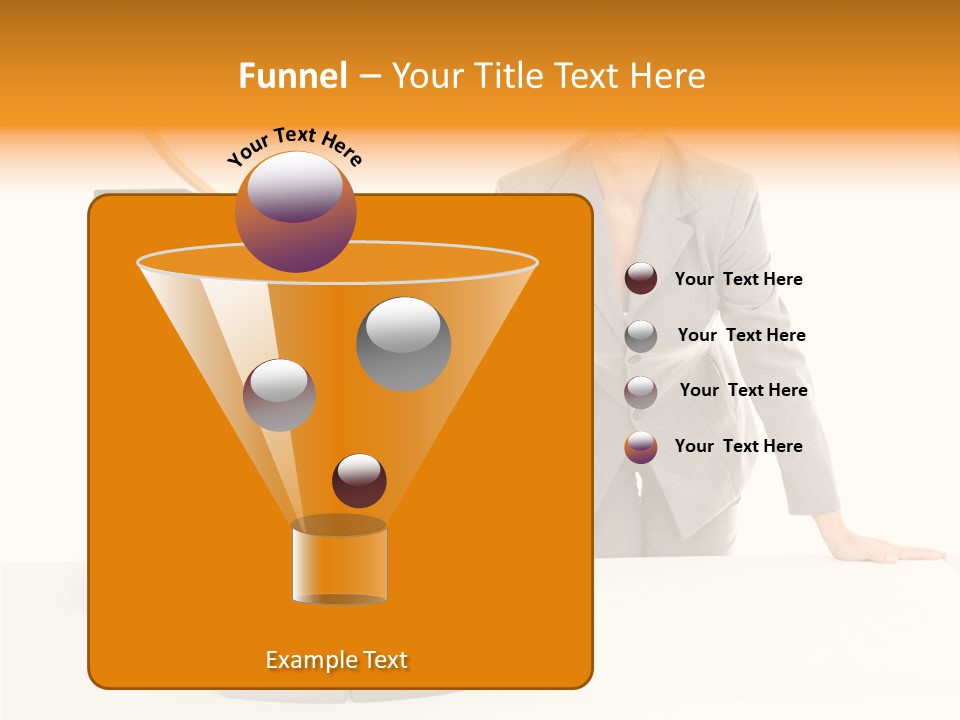 Funnel – Your Title Text Here

Your Text Here

Your Text Here

Your Text Here

Your Text Here

Your Text Here

Example Text